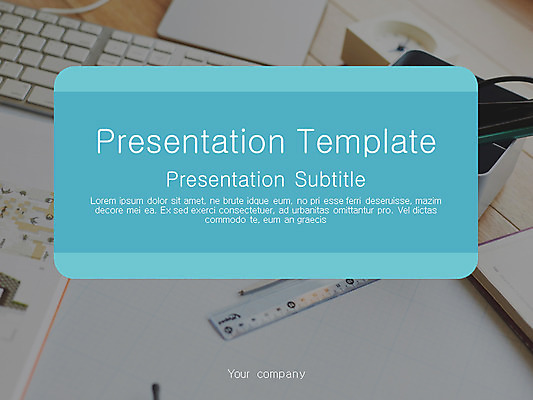 Presentation Template

Presentation Subtitle

Lorem ipsum dolor sit amet, ne brute idque eum, no pri esse ferri deseruisse, mazim decore mei ea. Ex sed exerci consectetuer, ad urbanitas omittantur pro. Vel dictas commodo te, eum an graecis

Your company